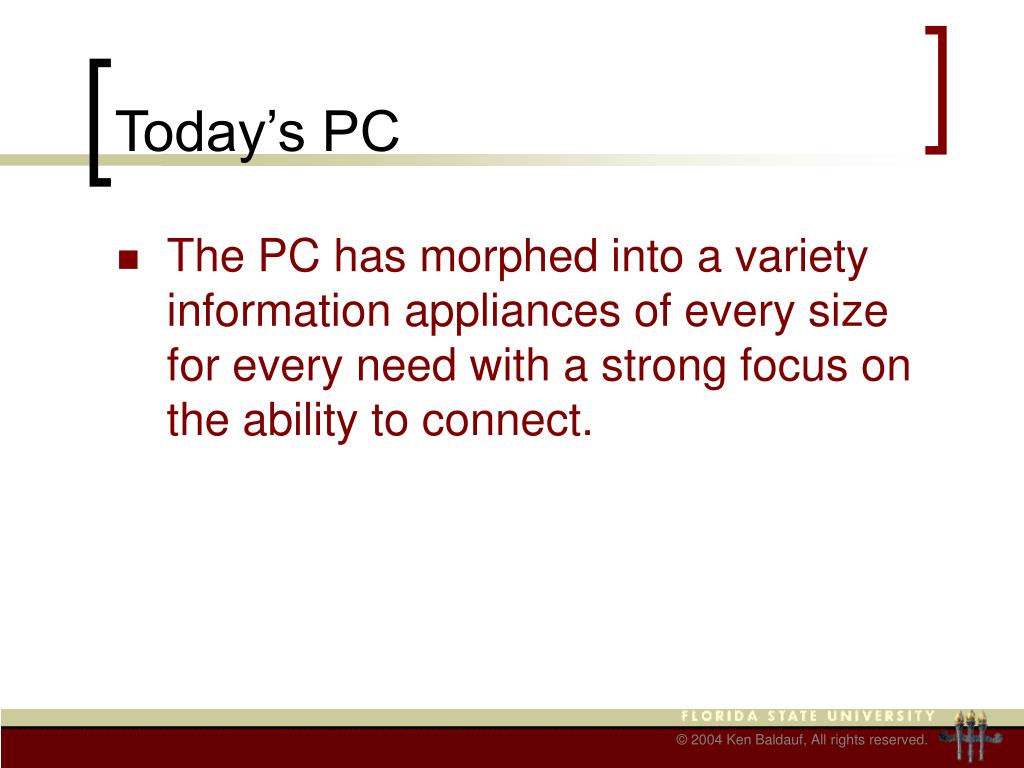 Today's PC

The PC has morphed into a variety information appliances of every size for every need with a strong focus on the ability to connect.

FLORIDA STATE UNIVERSITY

© 2004 Ken Baldauf, All rights reserved.